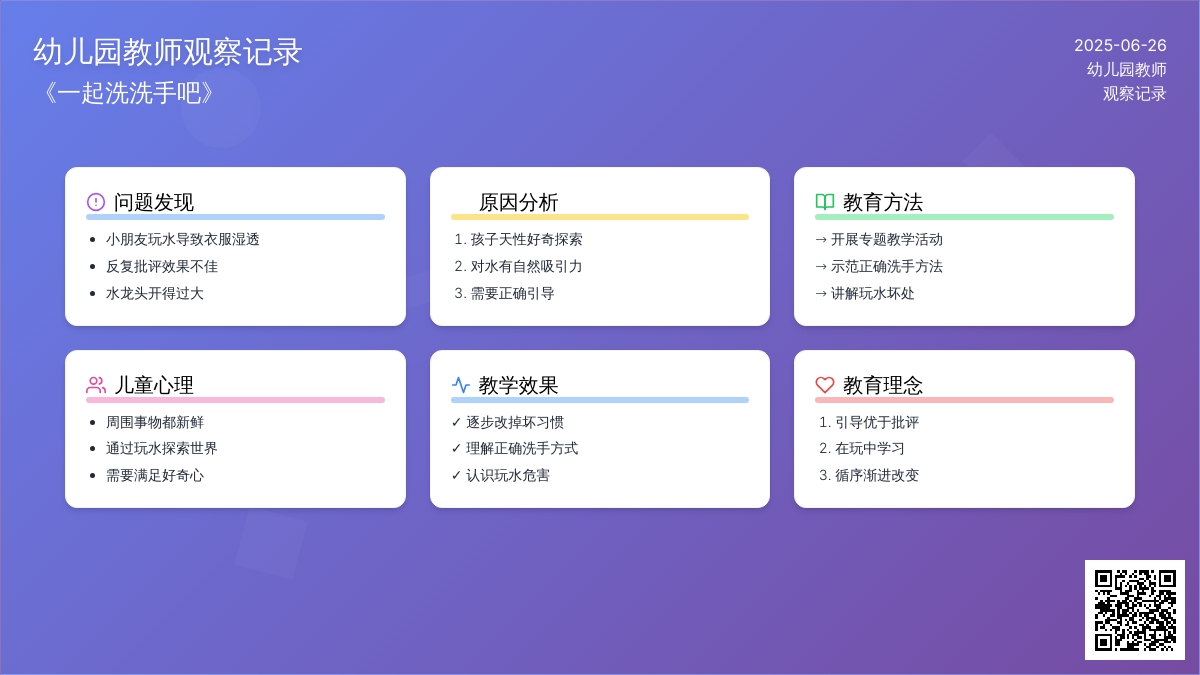 幼儿园教师观察记录
《一起洗洗手吧》

2025-06-26
幼儿园教师
观察记录

问题发现
- 小朋友玩水导致衣服湿透
- 反复批评效果不佳
- 水龙头开得过大

原因分析
1. 孩子天性好奇探索
2. 对水有自然吸引力
3. 需要正确引导

教育方法
→ 开展专题教学活动
→ 示范正确洗手方法
→ 讲解玩水坏处

儿童心理
- 周围事物都新鲜
- 通过玩水探索世界
- 需要满足好奇心

教学效果
✓ 逐步改掉坏习惯
✓ 理解正确洗手方式
✓ 认识玩水危害

教育理念
1. 引导优于批评
2. 在玩中学习
3. 循序渐进改变